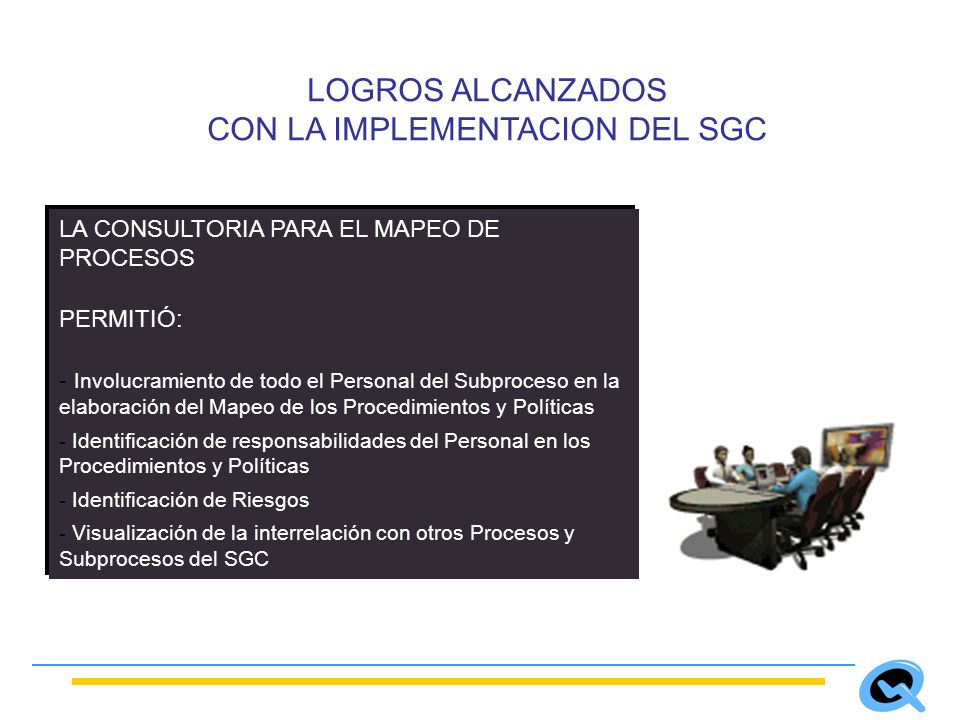 LOGROS ALCANZADOS
CON LA IMPLEMENTACION DEL SGC

LA CONSULTORIA PARA EL MAPEO DE PROCESOS

PERMITIÓ:

- Involucramiento de todo el Personal del Subproceso en la elaboración del Mapeo de los Procedimientos y Políticas

- Identificación de responsabilidades del Personal en los Procedimientos y Políticas

- Identificación de Riesgos

- Visualización de la interrelación con otros Procesos y Subprocesos del SGC